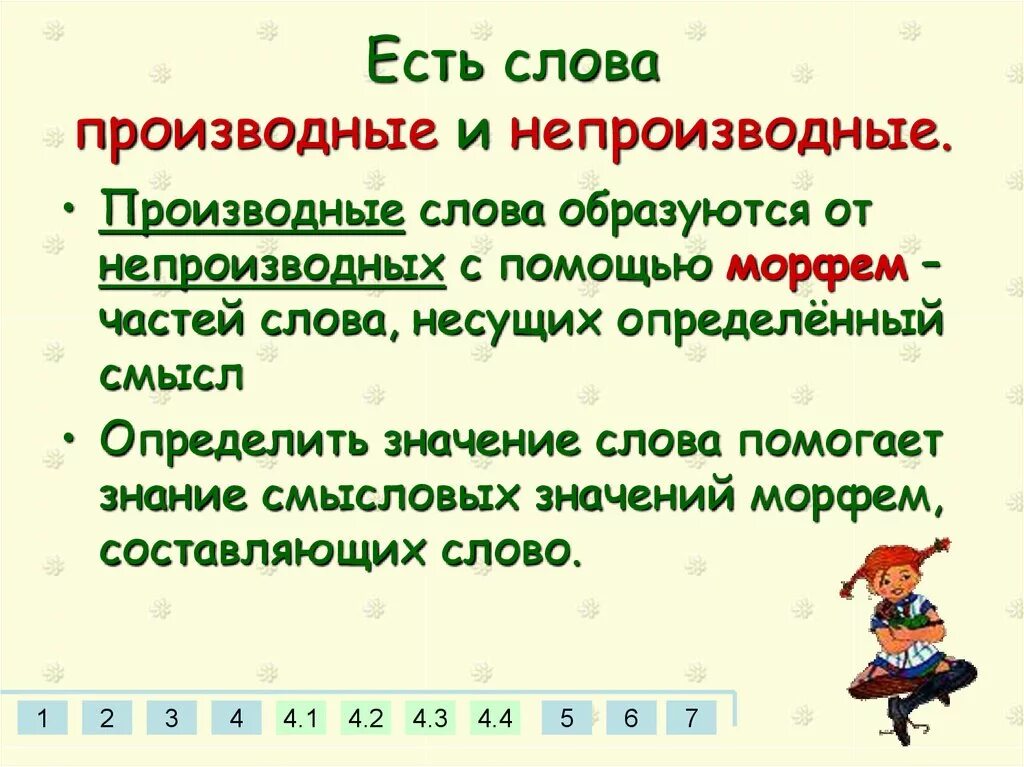 Есть слова
производные и непроизводные.

• Производные слова образуются от непроизводных с помощью морфем – частей слова, несущих определённый смысл

• Определить значение слова помогает знание смысловых значений морфем, составляющих слово.

1 2 3 4 4.1 4.2 4.3 4.4 5 6 7